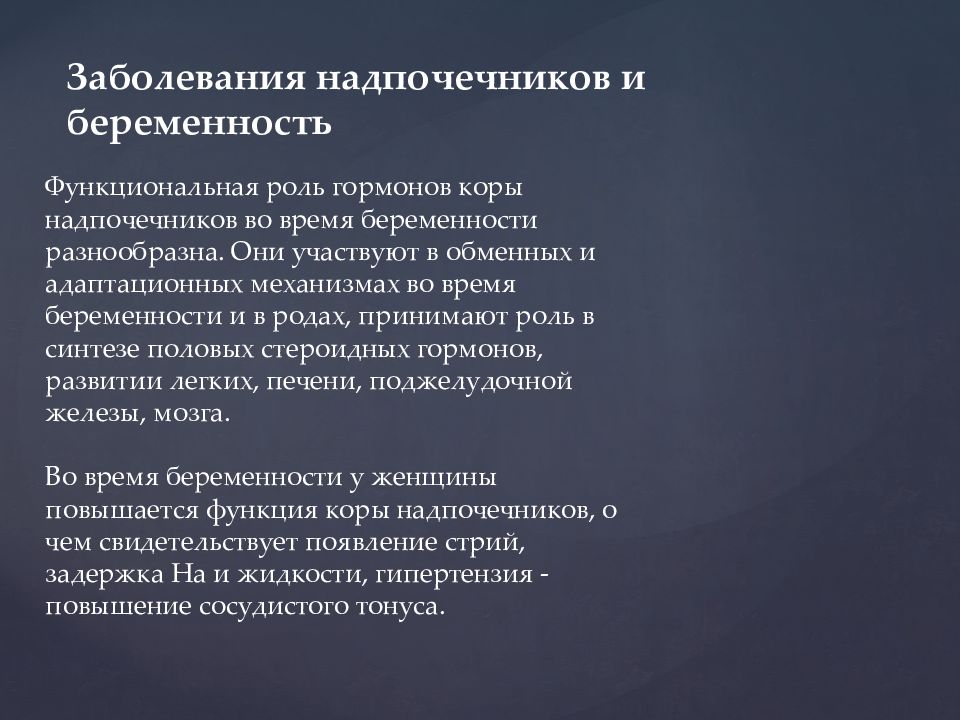 Заболевания надпочечников и беременность

Функциональная роль гормонов коры надпочечников во время беременности разнообразна. Они участвуют в обменных и адаптационных механизмах во время беременности и в родах, принимают роль в синтезе половых стероидных гормонов, развитии легких, печени, поджелудочной железы, мозга.

Во время беременности у женщины повышается функция коры надпочечников, о чем свидетельствует появление стрий, задержка На и жидкости, гипертензия - повышение сосудистого тонуса.